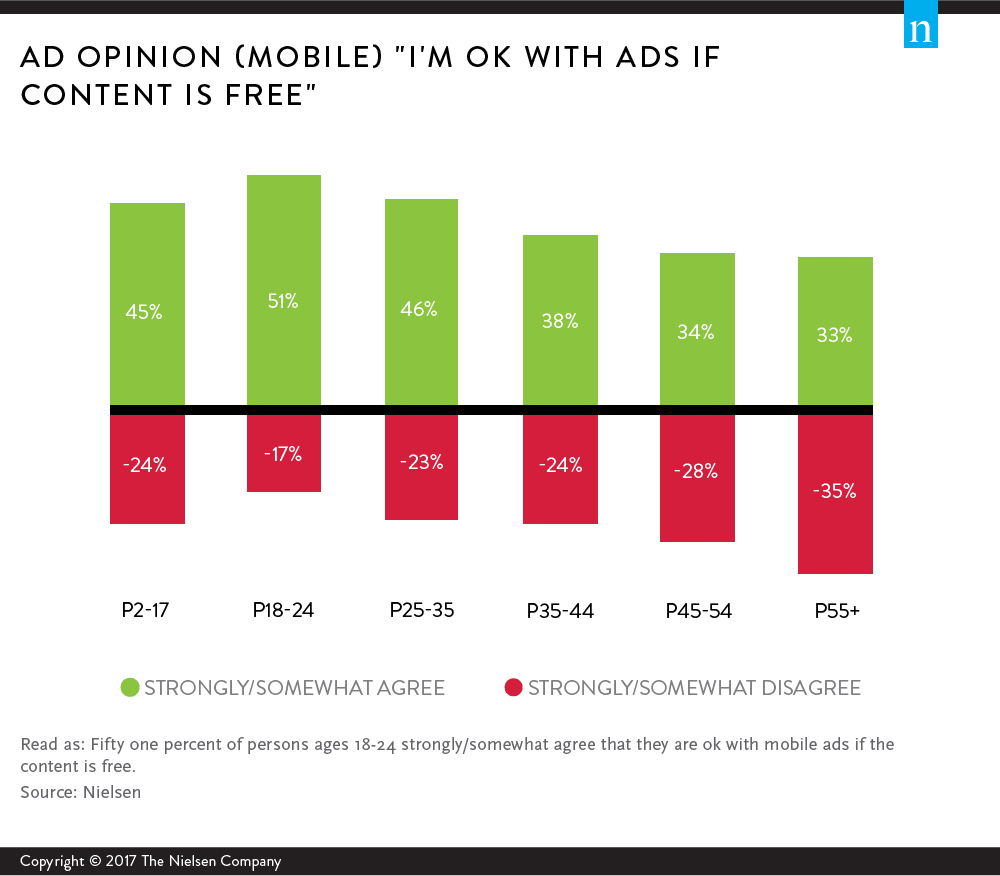 n

AD OPINION (MOBILE) "I'M OK WITH ADS IF CONTENT IS FREE"

45%
51%
46%
38%
34%
33%

-24%
-17%
-23%
-24%
-28%
-35%

P2-17
P18-24
P25-35
P35-44
P45-54
P55+

STRONGLY/SOMEWHAT AGREE
STRONGLY/SOMEWHAT DISAGREE

Read as: Fifty one percent of persons ages 18-24 strongly/somewhat agree that they are ok with mobile ads if the content is free.

Source: Nielsen

Copyright © 2017 The Nielsen Company